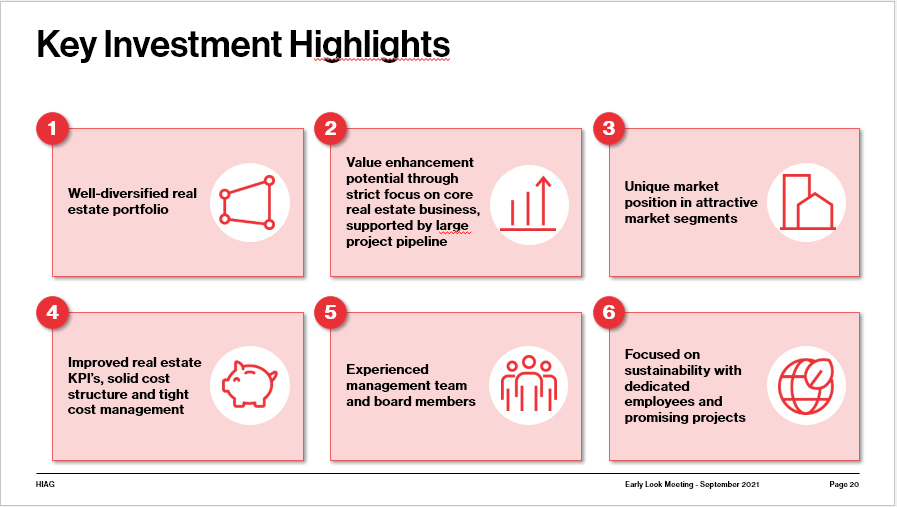 Key Investment Highlights

1
Well-diversified real estate portfolio

2
Value enhancement potential through strict focus on core real estate business, supported by large project pipeline

3
Unique market position in attractive market segments

4
Improved real estate KPI's, solid cost structure and tight cost management

5
Experienced management team and board members

6
Focused on sustainability with dedicated employees and promising projects

HIAG
Early Look Meeting - September 2021
Page 20